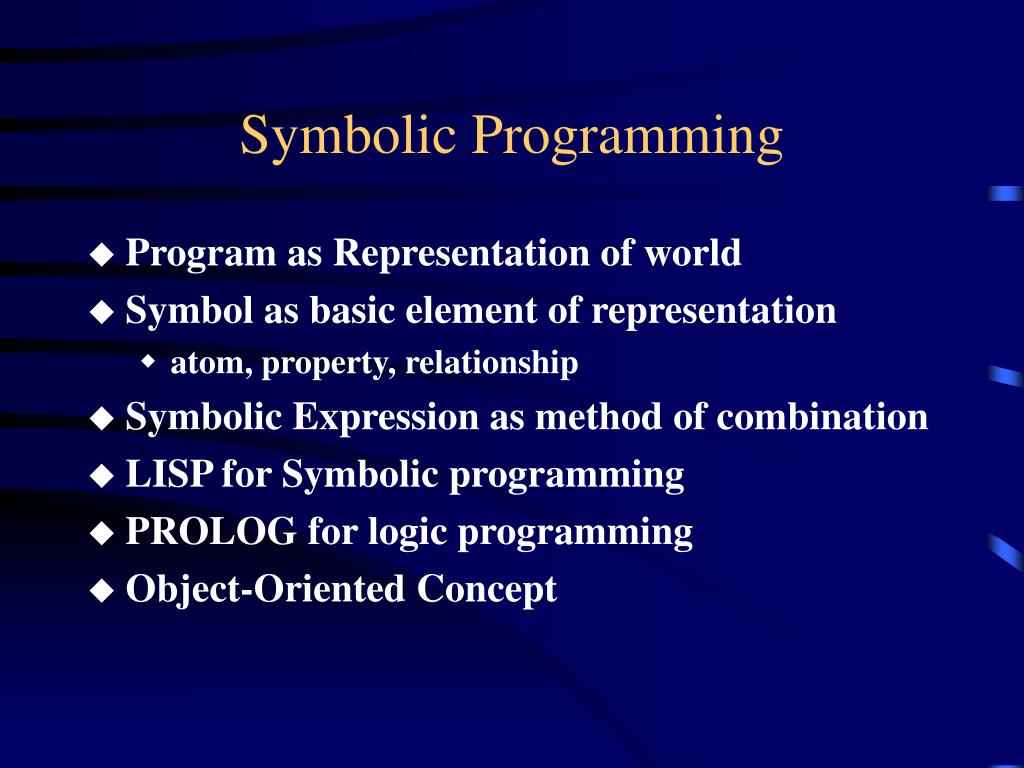 Symbolic Programming

◆ Program as Representation of world
◆ Symbol as basic element of representation
  ◆ atom, property, relationship
◆ Symbolic Expression as method of combination
◆ LISP for Symbolic programming
◆ PROLOG for logic programming
◆ Object-Oriented Concept